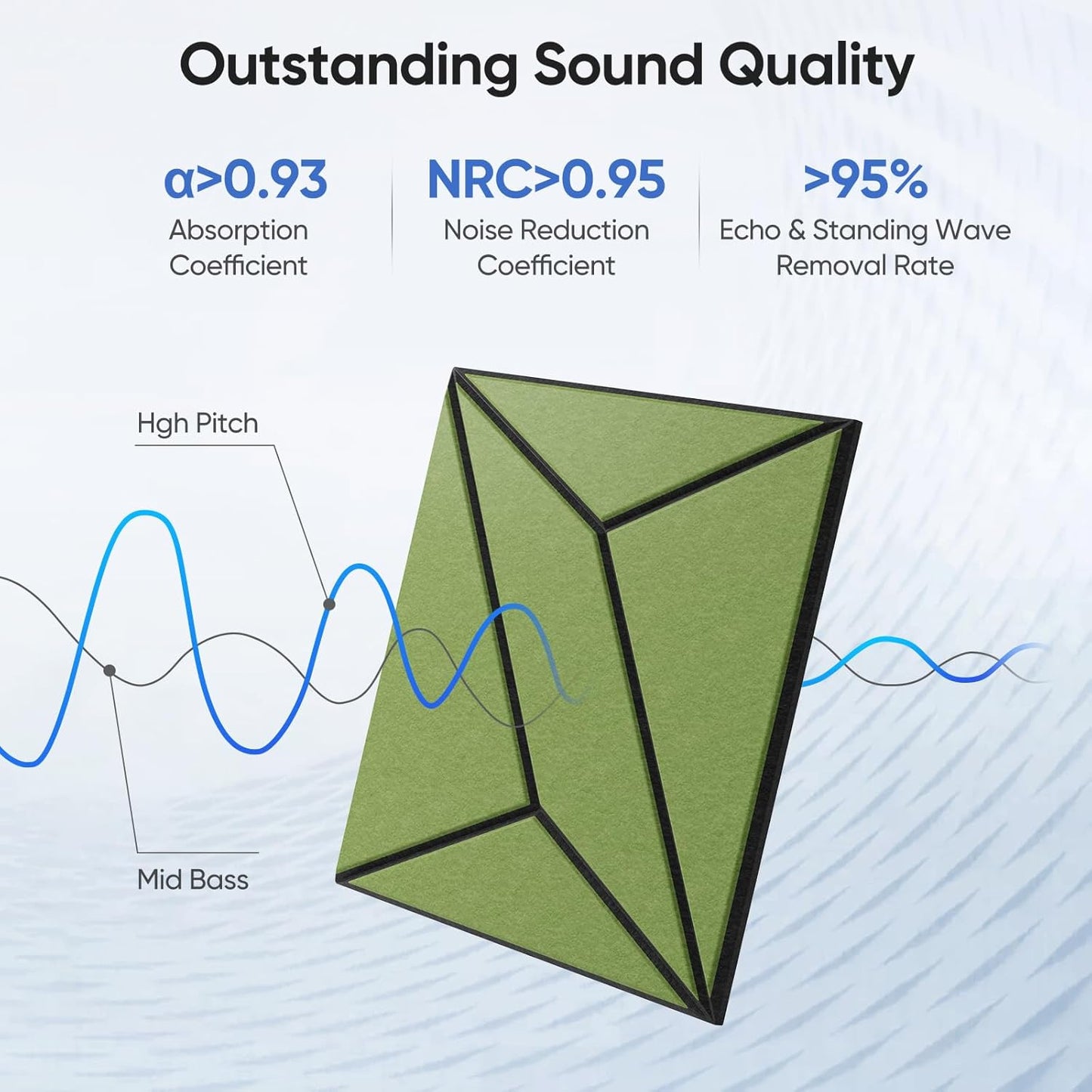 Outstanding Sound Quality

α>0.93
Absorption Coefficient

NRC>0.95
Noise Reduction Coefficient

>95%
Echo & Standing Wave Removal Rate

Hgh Pitch

Mid Bass